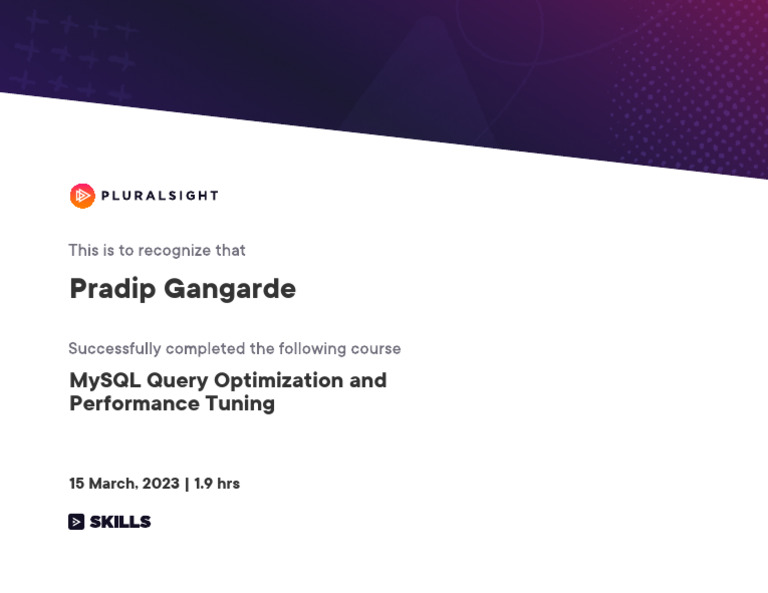 PLURALSIGHT

This is to recognize that

Pradip Gangarde

Successfully completed the following course

MySQL Query Optimization and Performance Tuning

15 March. 2023 | 1.9 hrs

SKILLS